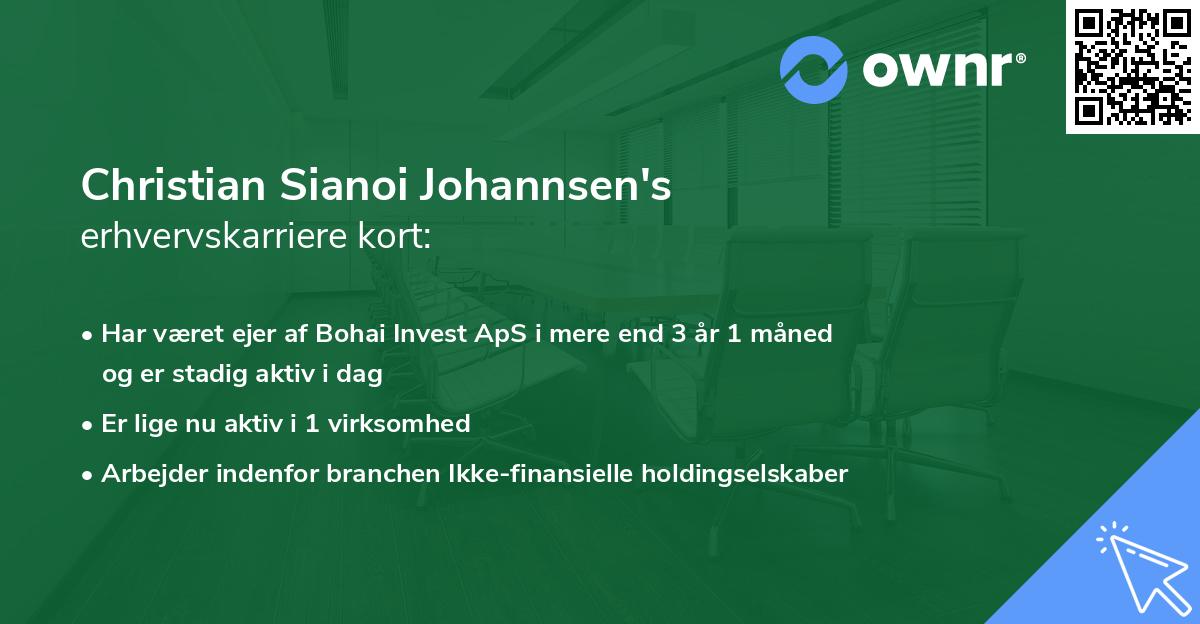 ownr®

Christian Sianoi Johannsen's
erhvervskarriere kort:

• Har været ejer af Bohai Invest ApS i mere end 3 år 1 måned og er stadig aktiv i dag

• Er lige nu aktiv i 1 virksomhed

• Arbejder indenfor branchen Ikke-finansielle holdingselskaber